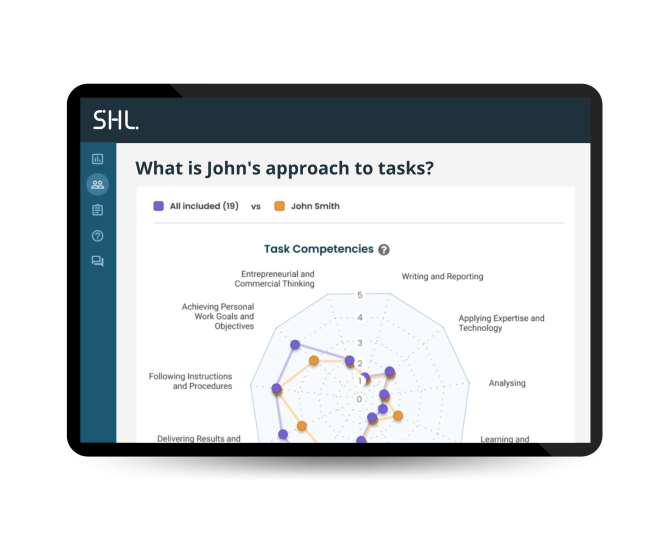 SHL.

What is John's approach to tasks?

All included (19) vs John Smith

Task Competencies

Entrepreneurial and Commercial Thinking

Writing and Reporting

Achieving Personal Work Goals and Objectives

Applying Expertise and Technology

Following Instructions and Procedures

Analysing

Delivering Results and

Learning and

5
4
3
2
1
0